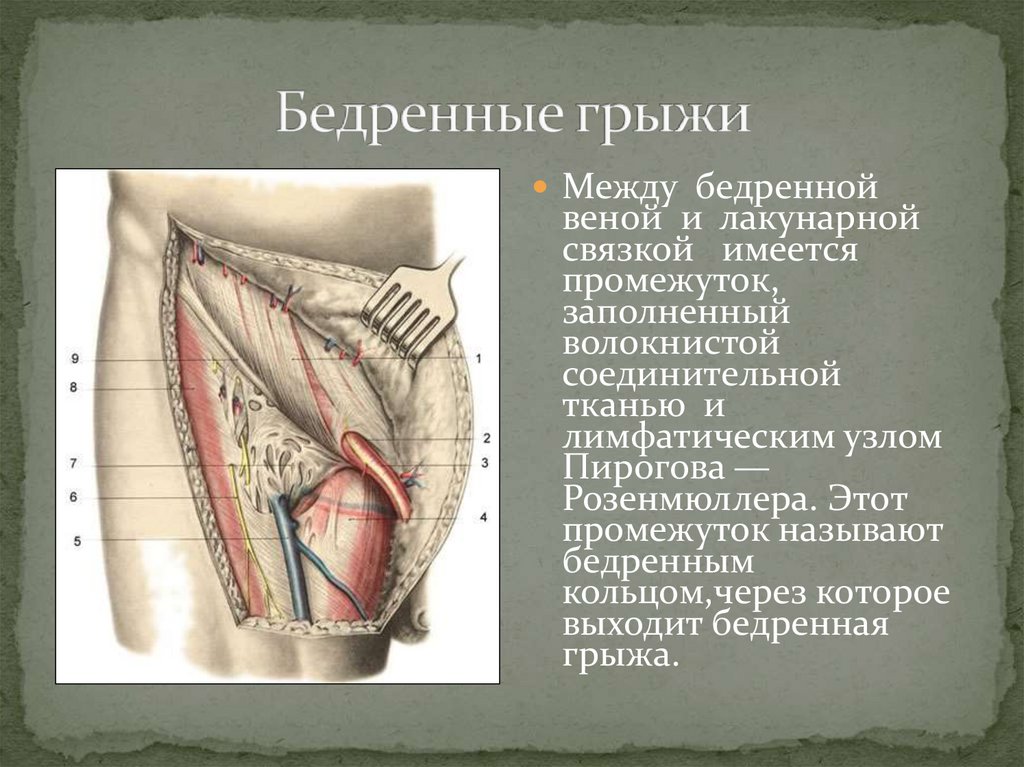 Бедренные грыжи

9
8
7
6
5
1
2
3
4

Между бедренной веной и лакунарной связкой имеется промежуток, заполненный волокнистой соединительной тканью и лимфатическим узлом Пирогова — Розенмюллера. Этот промежуток называют бедренным кольцом,через которое выходит бедренная грыжа.